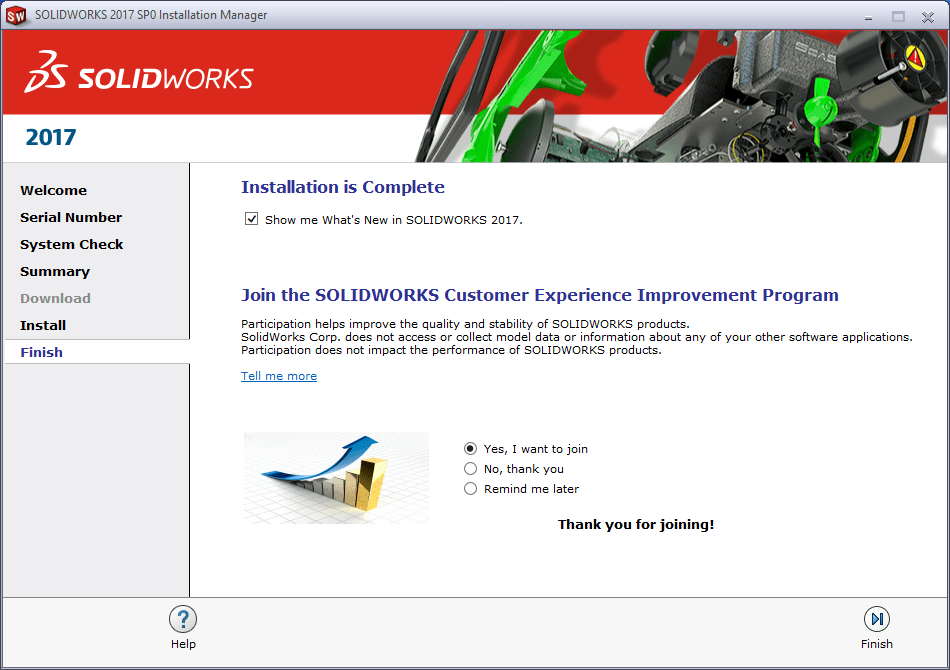 SOLIDWORKS 2017 SP0 Installation Manager

SOLIDWORKS

2017

Welcome
Serial Number
System Check
Summary
Download
Install
Finish

Installation is Complete

Show me What's New in SOLIDWORKS 2017.

Join the SOLIDWORKS Customer Experience Improvement Program

Participation helps improve the quality and stability of SOLIDWORKS products.
SolidWorks Corp. does not access or collect model data or information about any of your other software applications.
Participation does not impact the performance of SOLIDWORKS products.

Tell me more

Yes, I want to join
No, thank you
Remind me later

Thank you for joining!

Help

Finish